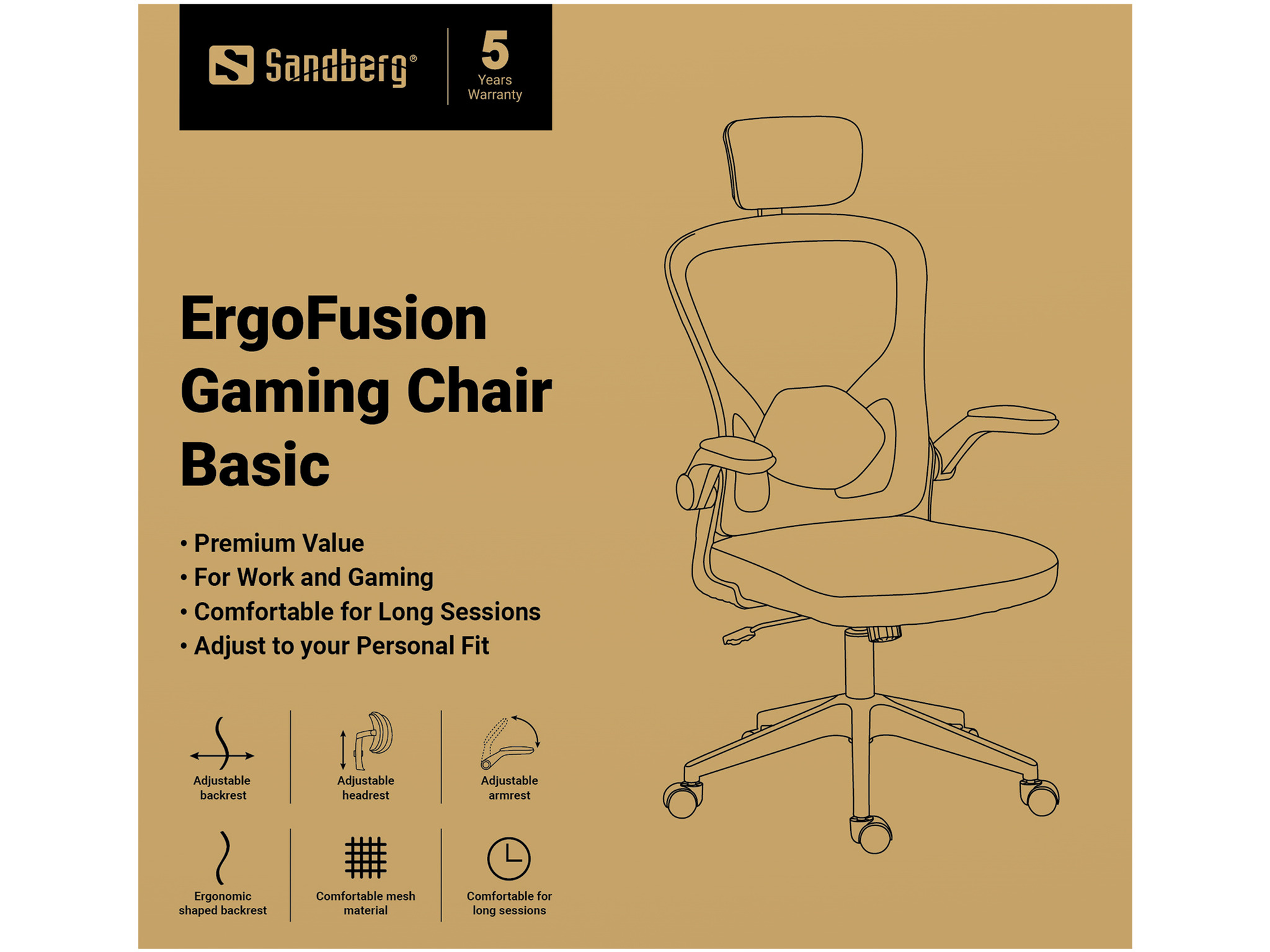 Sandberg®

5
Years
Warranty

ErgoFusion Gaming Chair Basic

• Premium Value
• For Work and Gaming
• Comfortable for Long Sessions
• Adjust to your Personal Fit

Adjustable backrest

Adjustable headrest

Adjustable armrest

Ergonomic shaped backrest

Comfortable mesh material

Comfortable for long sessions